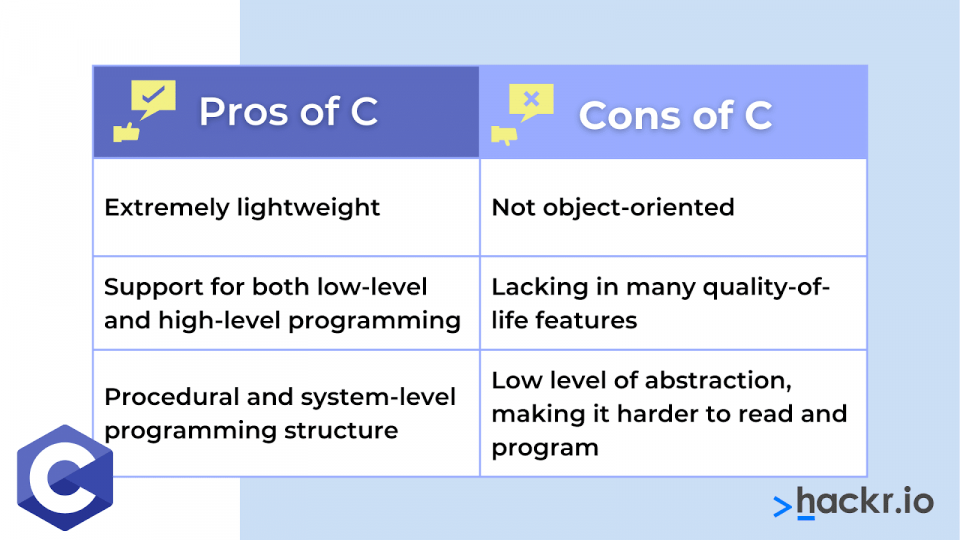 | Pros of C | Cons of C |
|---|---|
| Extremely lightweight | Not object-oriented |
| Support for both low-level and high-level programming | Lacking in many quality-of-life features |
| Procedural and system-level programming structure | Low level of abstraction, making it harder to read and program |

C

>hackr.io